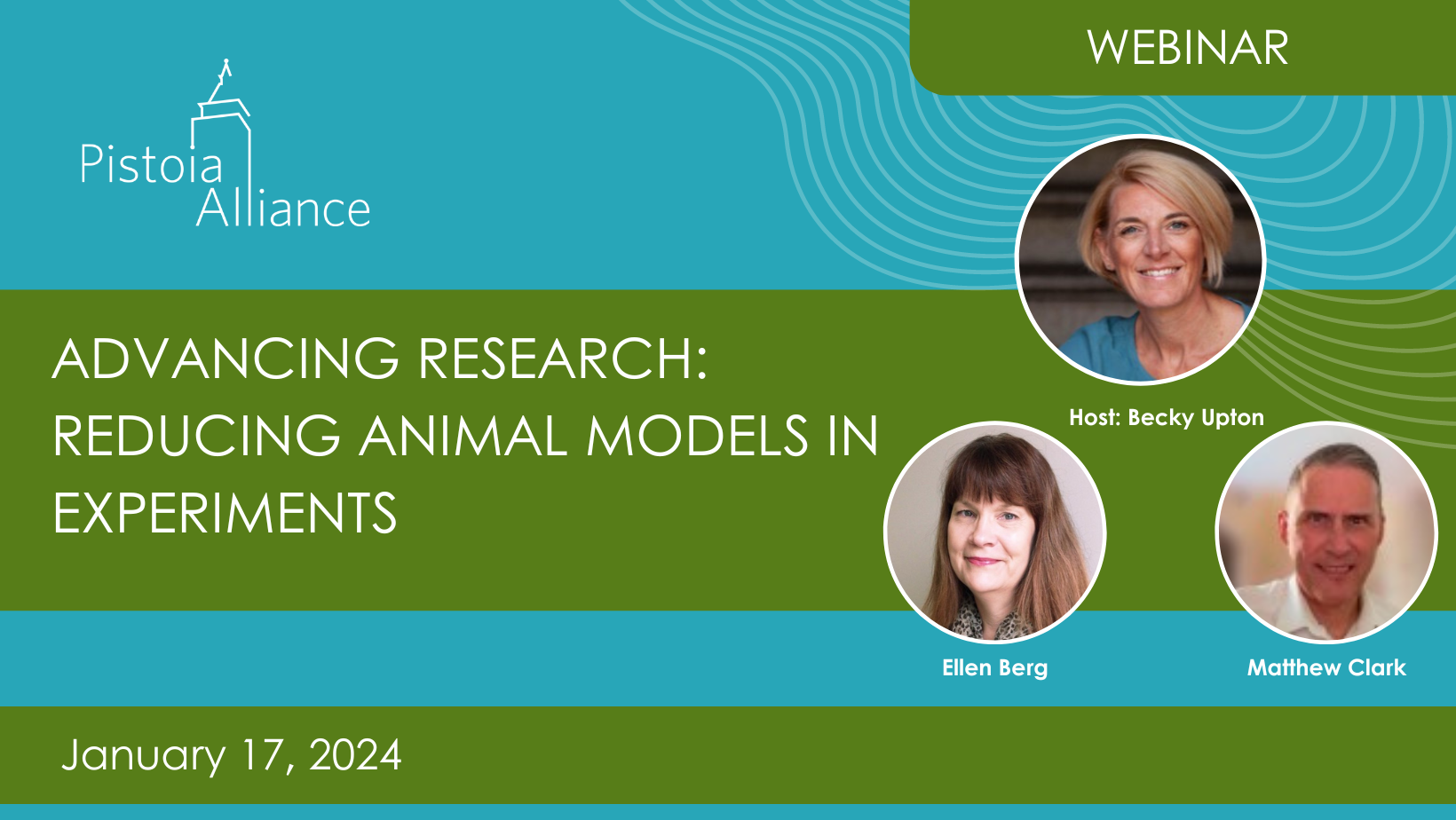 WEBINAR

Pistoia Alliance

ADVANCING RESEARCH: REDUCING ANIMAL MODELS IN EXPERIMENTS

Host: Becky Upton

Ellen Berg

Matthew Clark

January 17, 2024